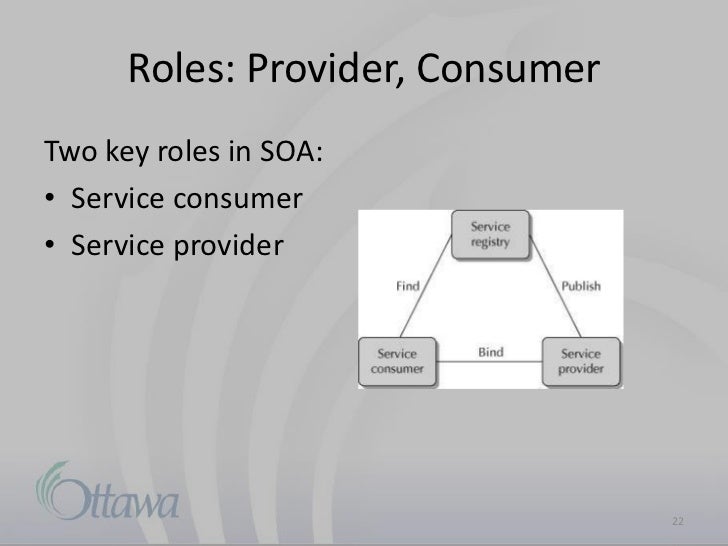 Roles: Provider, Consumer

Two key roles in SOA:

• Service consumer
• Service provider

Service registry

Find

Publish

Service consumer

Bind

Service provider

Ottawa

22